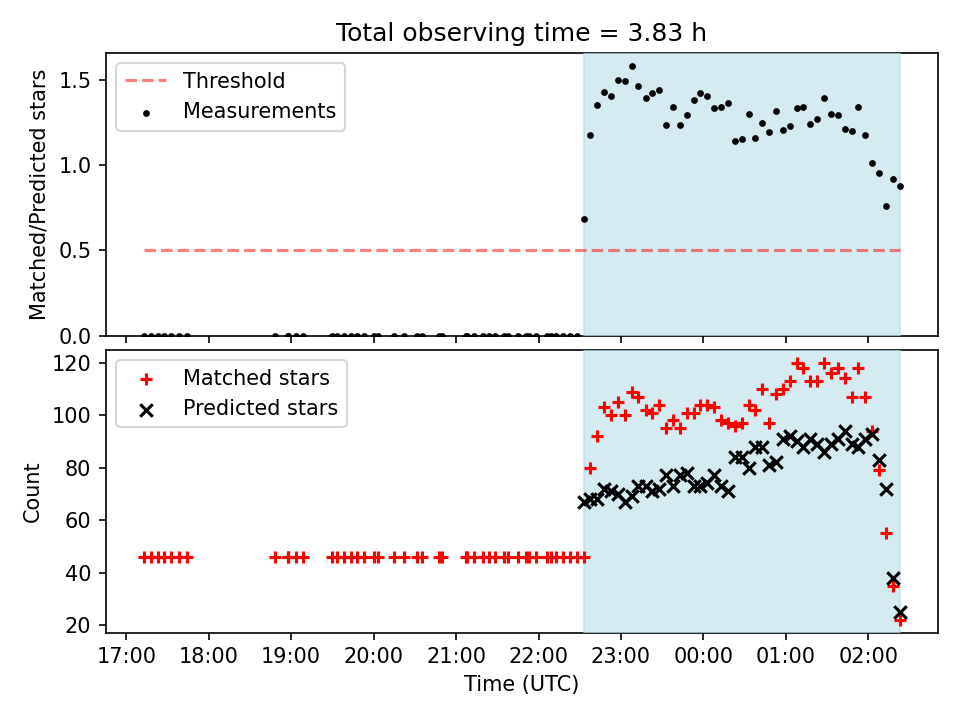 Total observing time = 3.83 h

Threshold
Measurements

Matched/Predicted stars

1.5
1.0
0.5
0.0

Matched stars
Predicted stars

Count

120
100
80
60
40
20

17:00 18:00 19:00 20:00 21:00 22:00 23:00 00:00 01:00 02:00

Time (UTC)